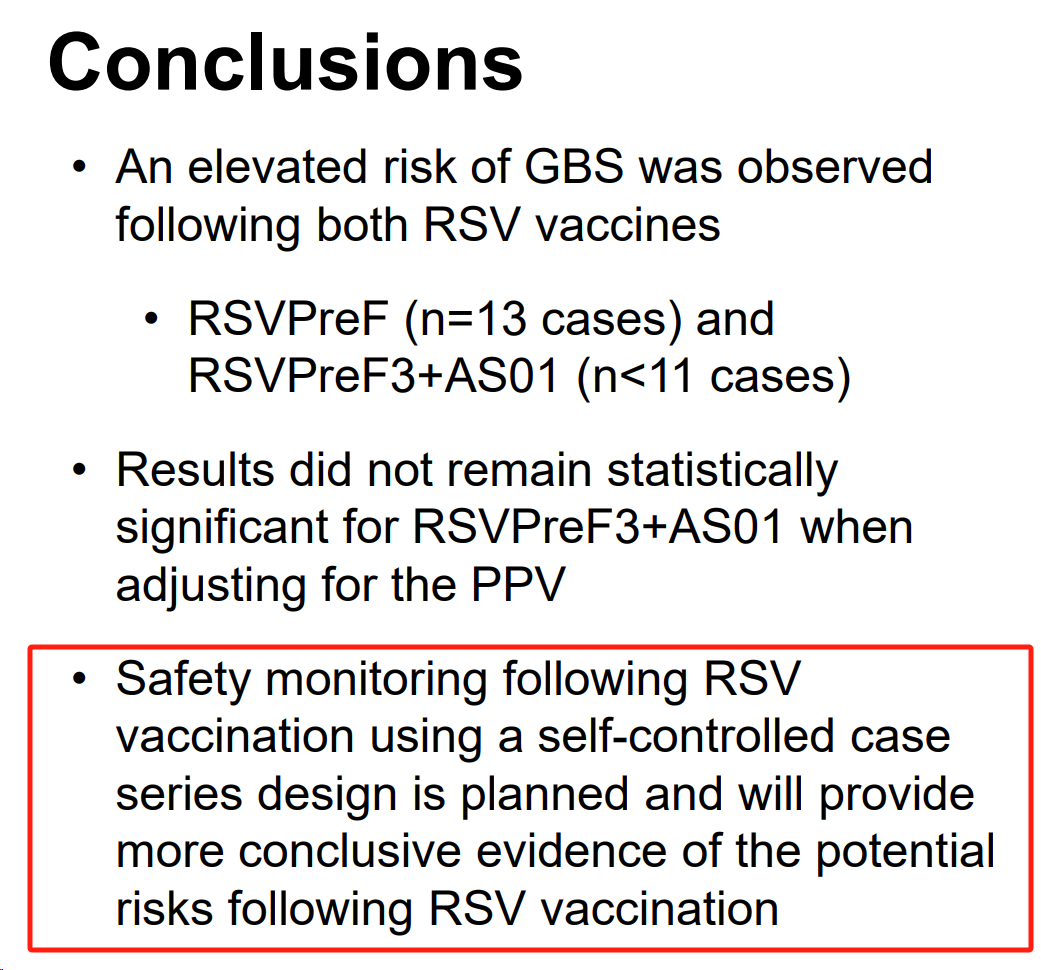 Conclusions

• An elevated risk of GBS was observed following both RSV vaccines

  • RSVPreF (n=13 cases) and RSVPreF3+AS01 (n<11 cases)

• Results did not remain statistically significant for RSVPreF3+AS01 when adjusting for the PPV

• Safety monitoring following RSV vaccination using a self-controlled case series design is planned and will provide more conclusive evidence of the potential risks following RSV vaccination